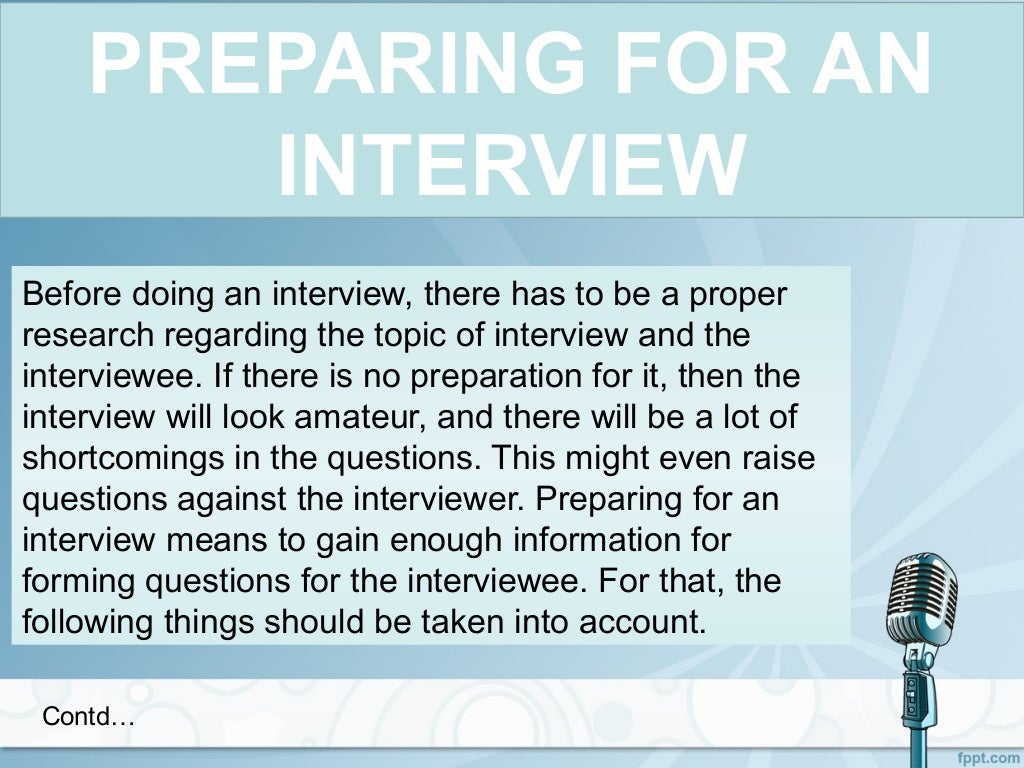 PREPARING FOR AN INTERVIEW

Before doing an interview, there has to be a proper research regarding the topic of interview and the interviewee. If there is no preparation for it, then the interview will look amateur, and there will be a lot of shortcomings in the questions. This might even raise questions against the interviewer. Preparing for an interview means to gain enough information for forming questions for the interviewee. For that, the following things should be taken into account.

Contd…

fppt.com